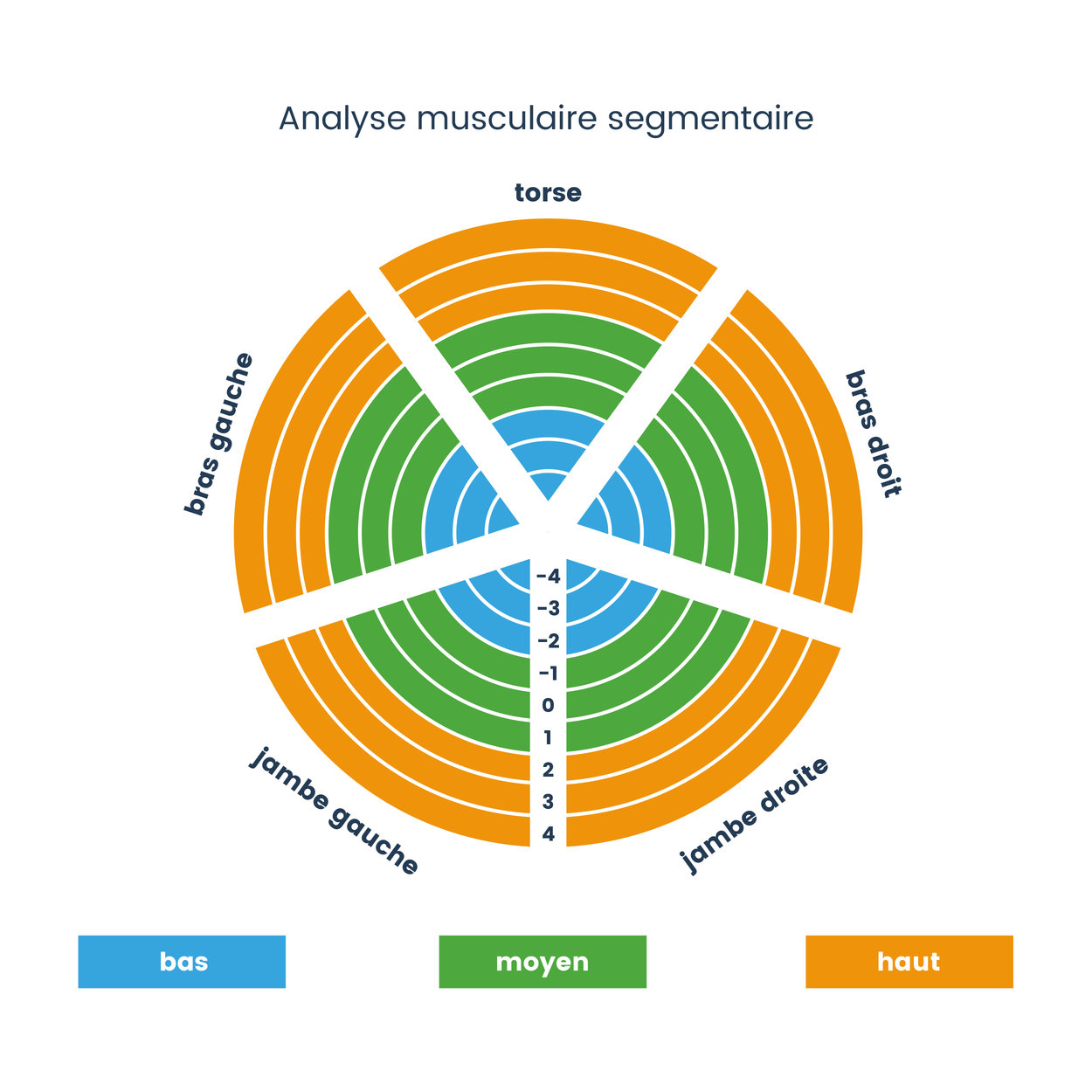 Analyse musculaire segmentaire

torse

bras gauche

bras droit

-4
-3
-2
-1
0
1
2
3
4

jambe gauche

jambe droite

bas

moyen

haut